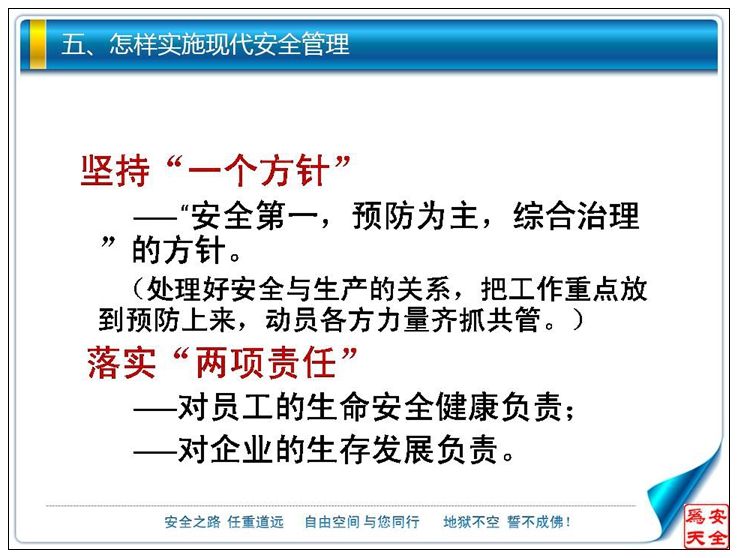 五、怎样实施现代安全管理

坚持“一个方针”

——“安全第一，预防为主，综合治理”的方针。

（处理好安全与生产的关系，把工作重点放到预防上来，动员各方力量齐抓共管。）

落实“两项责任”

——对员工的生命安全健康负责；

——对企业的生存发展负责。

安全之路 任重道远　自由空间 与您同行　地狱不空 誓不成佛！

安全為天